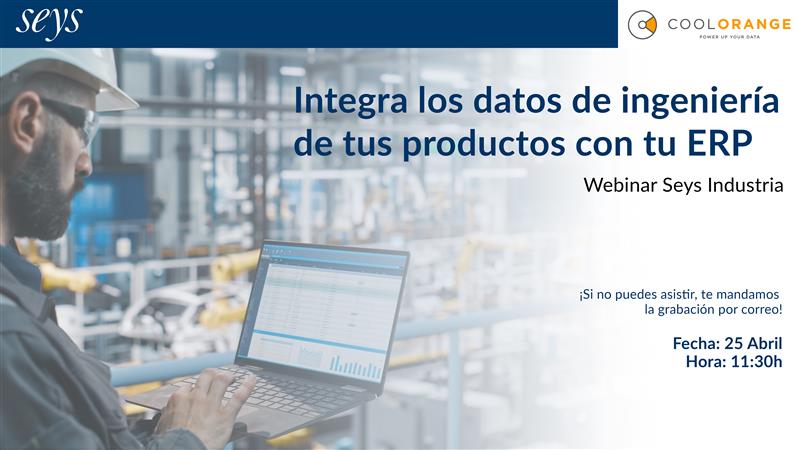 seys

COOLORANGE
POWER UP YOUR DATA

Integra los datos de ingeniería de tus productos con tu ERP

Webinar Seys Industria

¡Si no puedes asistir, te mandamos la grabación por correo!

Fecha: 25 Abril
Hora: 11:30h